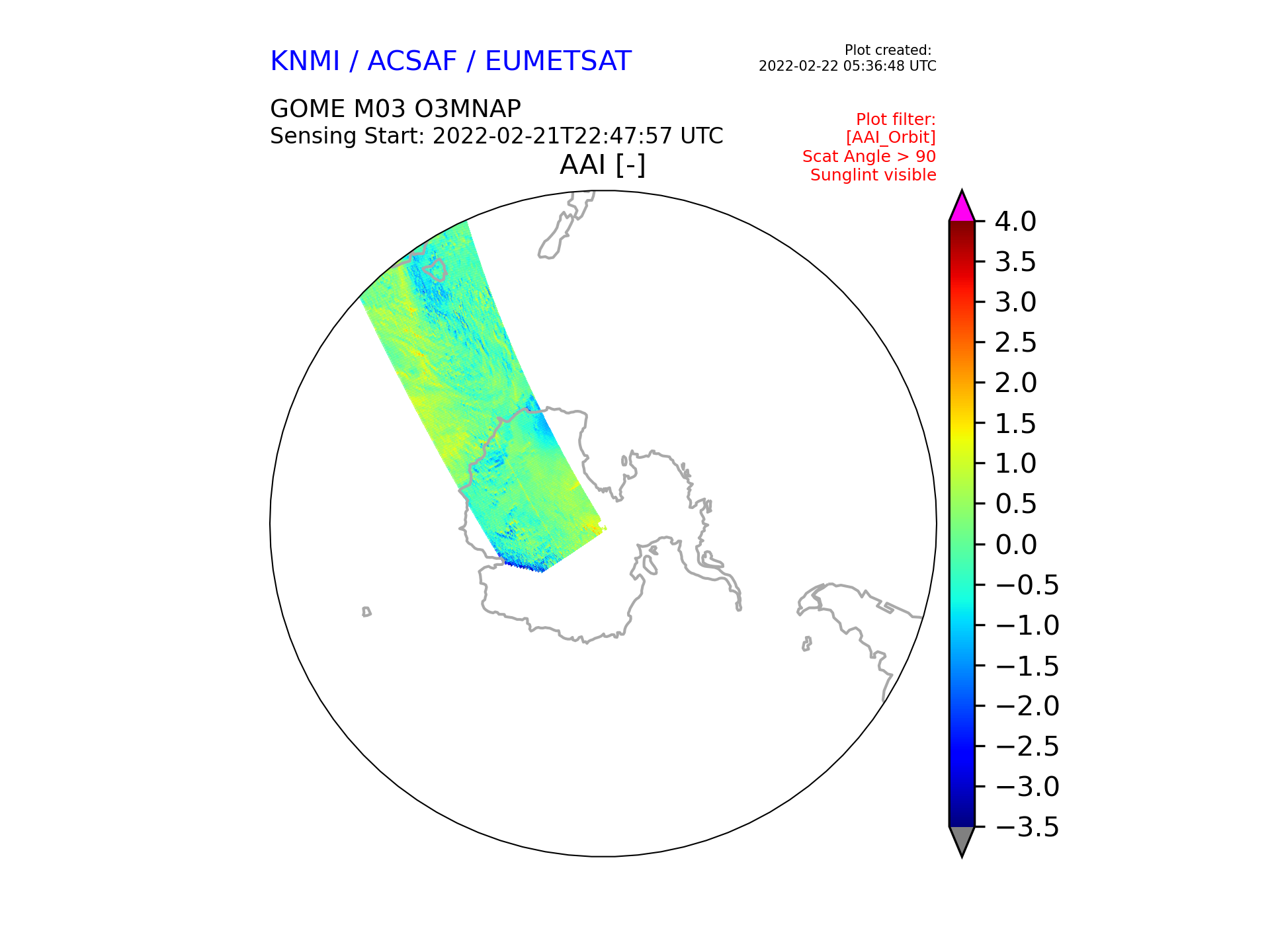 KNMI / ACSAF / EUMETSAT

Plot created:
2022-02-22 05:36:48 UTC

GOME M03 O3MNAP
Sensing Start: 2022-02-21T22:47:57 UTC

Plot filter:
[AAI_Orbit]
Scat Angle > 90
Sunglint visible

AAI [-]

4.0
3.5
3.0
2.5
2.0
1.5
1.0
0.5
0.0
−0.5
−1.0
−1.5
−2.0
−2.5
−3.0
−3.5